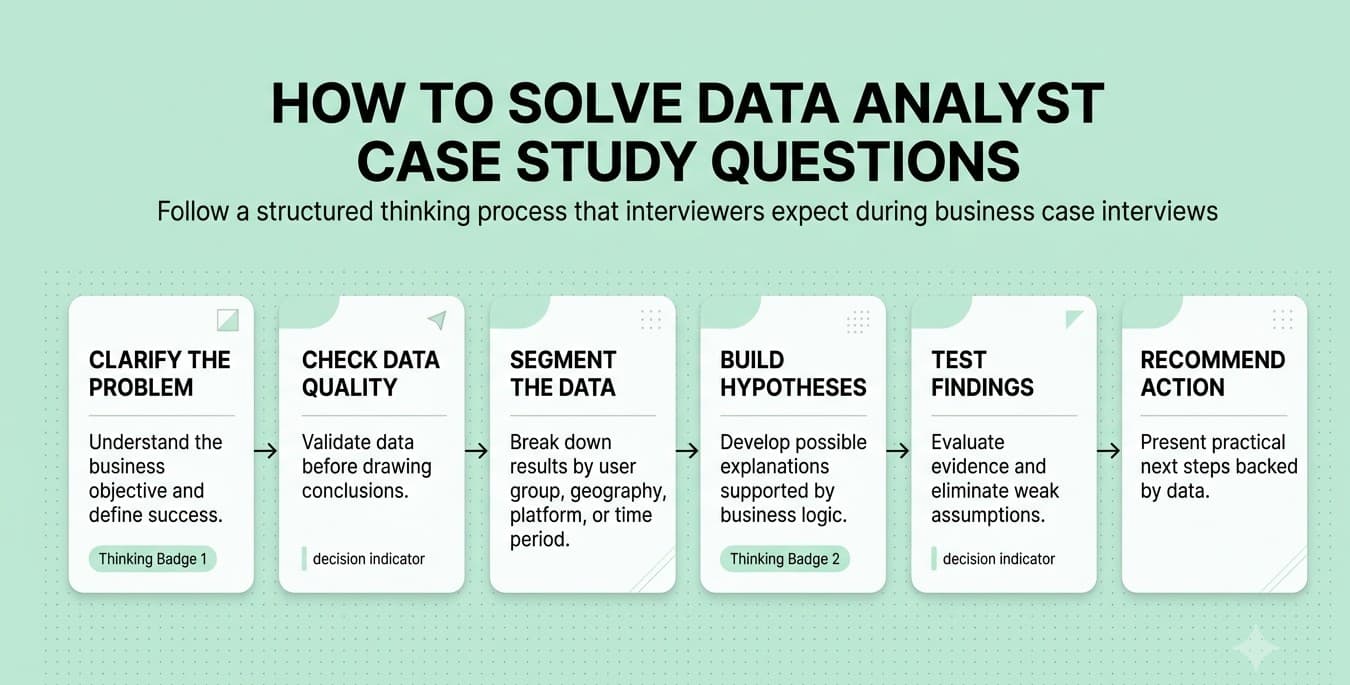 HOW TO SOLVE DATA ANALYST CASE STUDY QUESTIONS

Follow a structured thinking process that interviewers expect during business case interviews

CLARIFY THE PROBLEM

Understand the business objective and define success.

Thinking Badge 1

CHECK DATA QUALITY

Validate data before drawing conclusions.

decision indicator

SEGMENT THE DATA

Break down results by user group, geography, platform, or time period.

BUILD HYPOTHESES

Develop possible explanations supported by business logic.

Thinking Badge 2

TEST FINDINGS

Evaluate evidence and eliminate weak assumptions.

decision indicator

RECOMMEND ACTION

Present practical next steps backed by data.